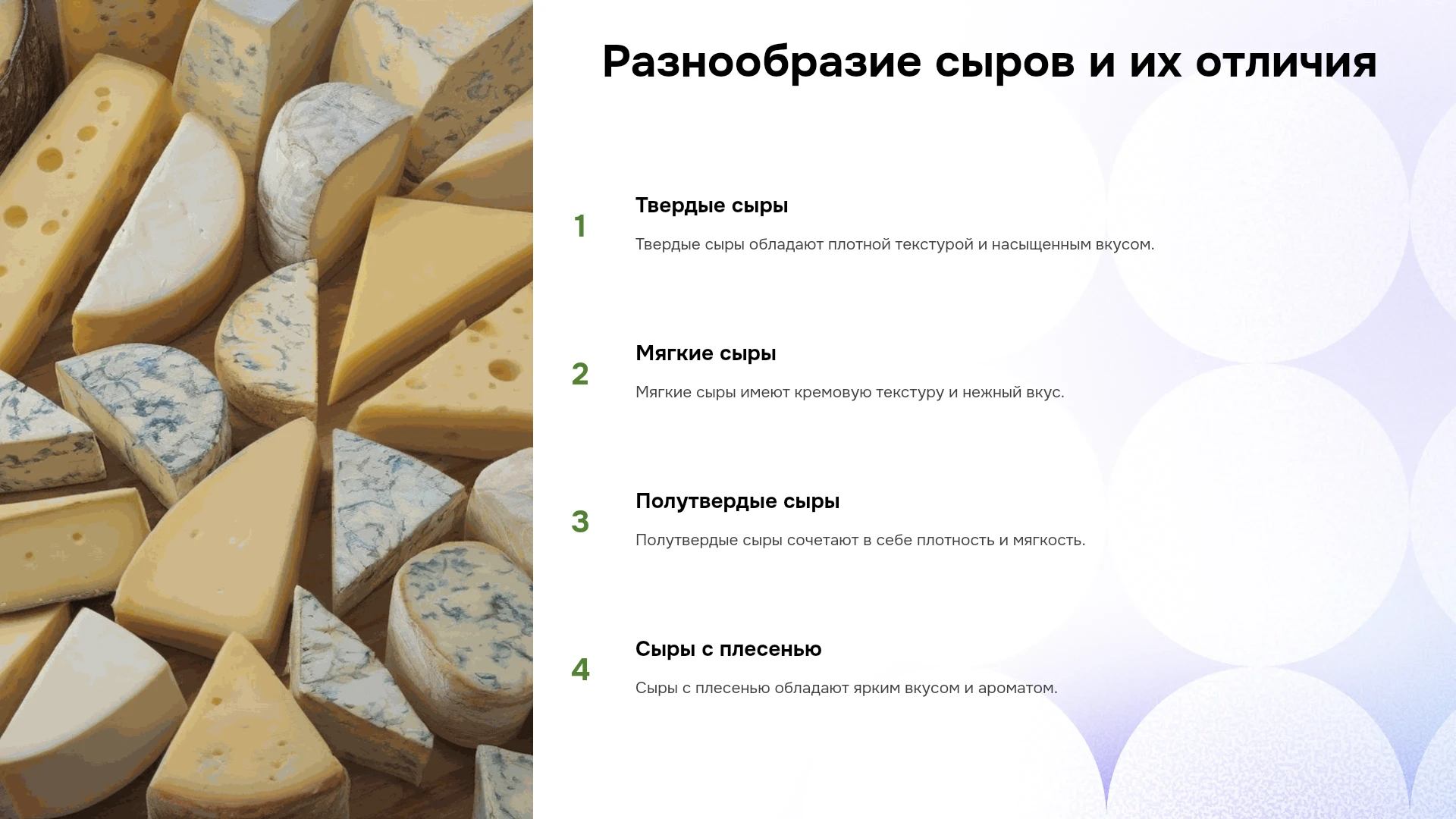 Разнообразие сыров и их отличия

1

Твердые сыры

Твердые сыры обладают плотной текстурой и насыщенным вкусом.

2

Мягкие сыры

Мягкие сыры имеют кремовую текстуру и нежный вкус.

3

Полутвердые сыры

Полутвердые сыры сочетают в себе плотность и мягкость.

4

Сыры с плесенью

Сыры с плесенью обладают ярким вкусом и ароматом.